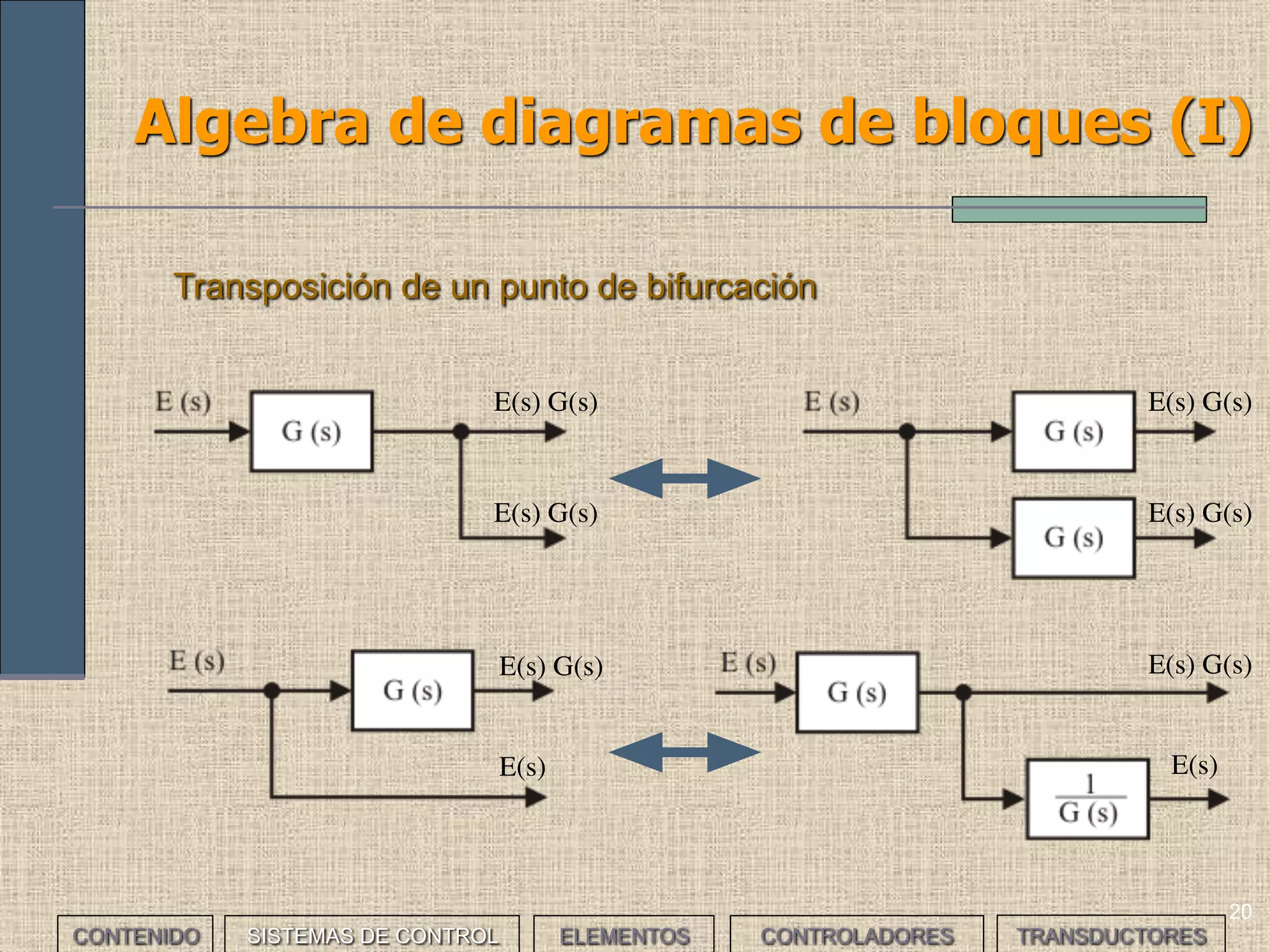 Algebra de diagramas de bloques (I)

Transposición de un punto de bifurcación

E (s)
G (s)
E(s) G(s)
E(s) G(s)

E (s)
G (s)
E(s) G(s)
G (s)
E(s) G(s)

E (s)
G (s)
E(s) G(s)
E(s)

E (s)
G (s)
E(s) G(s)
$\frac{1}{G(s)}$
E(s)

20

CONTENIDO SISTEMAS DE CONTROL ELEMENTOS CONTROLADORES TRANSDUCTORES